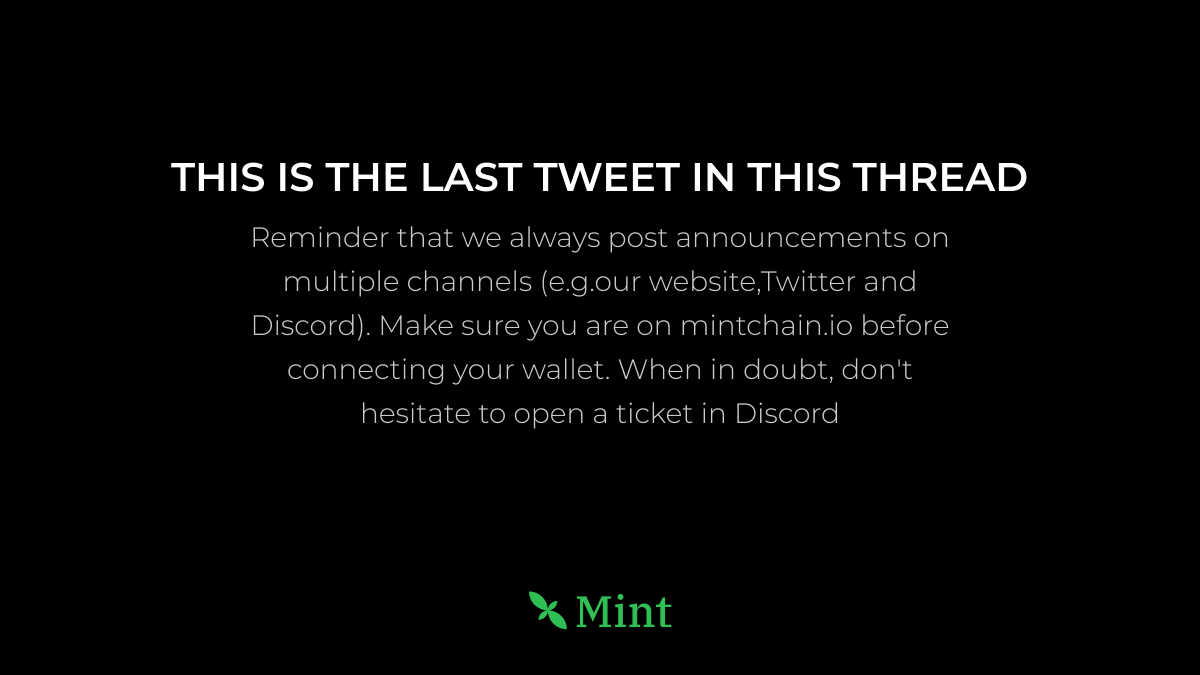 THIS IS THE LAST TWEET IN THIS THREAD

Reminder that we always post announcements on multiple channels (e.g.our website,Twitter and Discord). Make sure you are on mintchain.io before connecting your wallet. When in doubt, don't hesitate to open a ticket in Discord

Mint